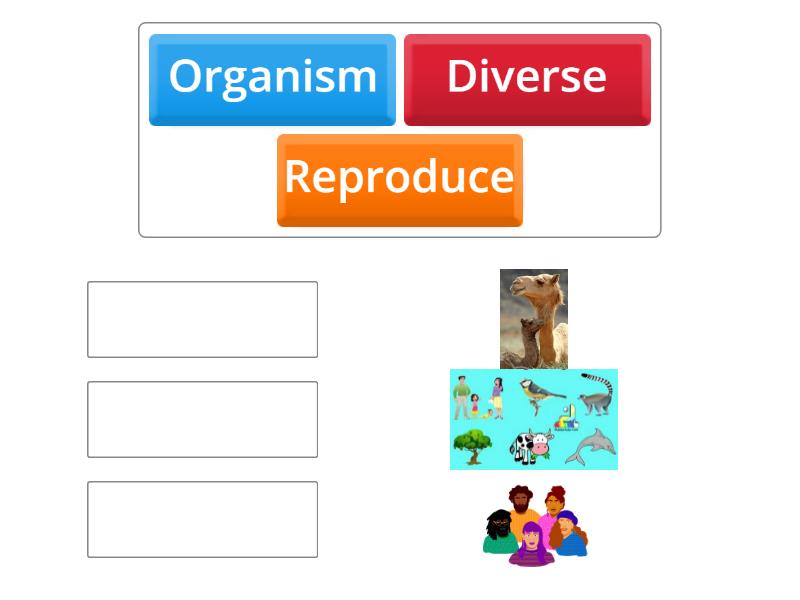 Organism
Diverse
Reproduce